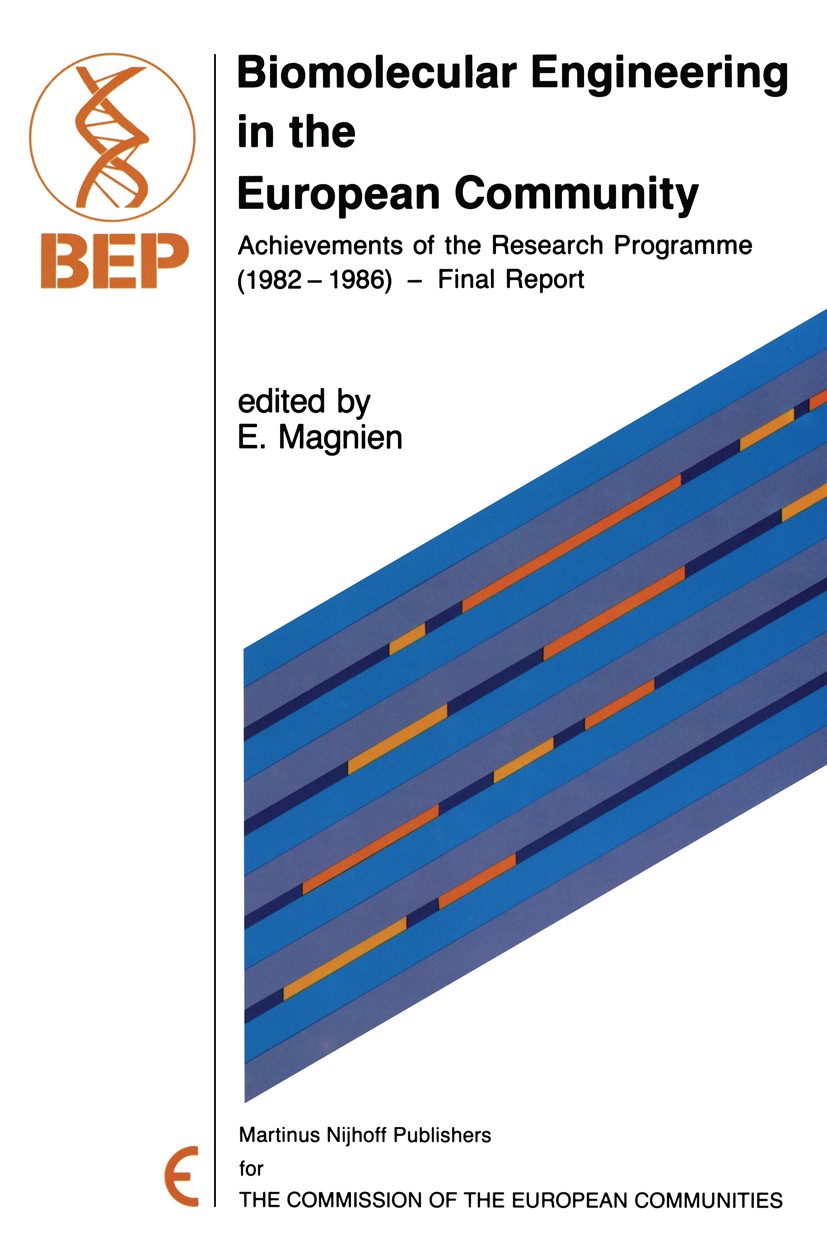 BEP

Biomolecular Engineering in the European Community

Achievements of the Research Programme (1982 – 1986) – Final Report

edited by
E. Magnien

Martinus Nijhoff Publishers
for
THE COMMISSION OF THE EUROPEAN COMMUNITIES